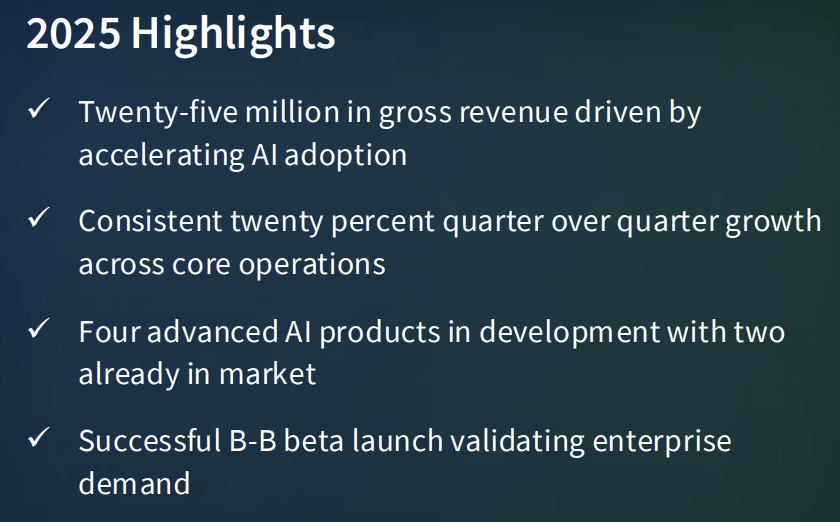 2025 Highlights

✓ Twenty-five million in gross revenue driven by accelerating AI adoption

✓ Consistent twenty percent quarter over quarter growth across core operations

✓ Four advanced AI products in development with two already in market

✓ Successful B-B beta launch validating enterprise demand